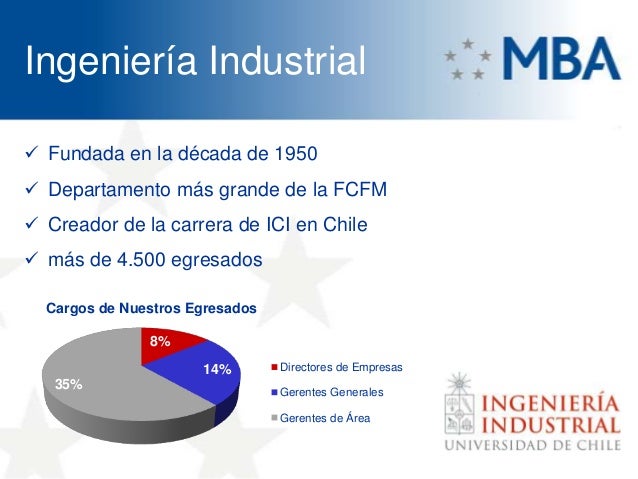 Ingeniería Industrial

MBA

✓ Fundada en la década de 1950
✓ Departamento más grande de la FCFM
✓ Creador de la carrera de ICI en Chile
✓ más de 4.500 egresados

Cargos de Nuestros Egresados

8%
14%
35%

Directores de Empresas
Gerentes Generales
Gerentes de Área

INGENIERÍA INDUSTRIAL
UNIVERSIDAD DE CHILE